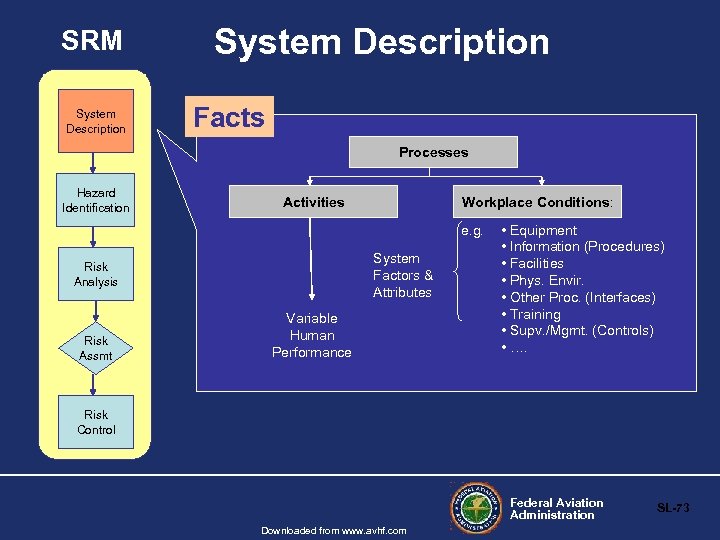 SRM

System Description

System Description

Hazard Identification

Risk Analysis

Risk Assmt

Risk Control

Facts

Processes

Activities

Workplace Conditions:

Variable Human Performance

System Factors & Attributes

e.g.

• Equipment
• Information (Procedures)
• Facilities
• Phys. Envir.
• Other Proc. (Interfaces)
• Training
• Supv./Mgmt. (Controls)
• ….

FEDERAL AVIATION ADMINISTRATION

Federal Aviation Administration

SL-73

Downloaded from www.avhf.com